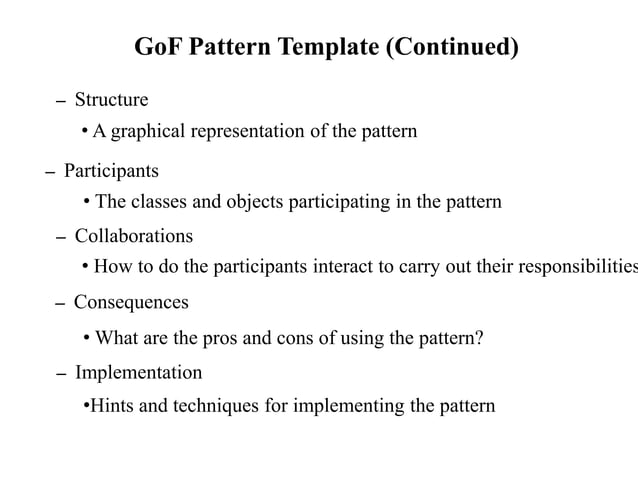 GoF Pattern Template (Continued)

– Structure

• A graphical representation of the pattern

– Participants

• The classes and objects participating in the pattern

– Collaborations

• How to do the participants interact to carry out their responsibilities

– Consequences

• What are the pros and cons of using the pattern?

– Implementation

•Hints and techniques for implementing the pattern